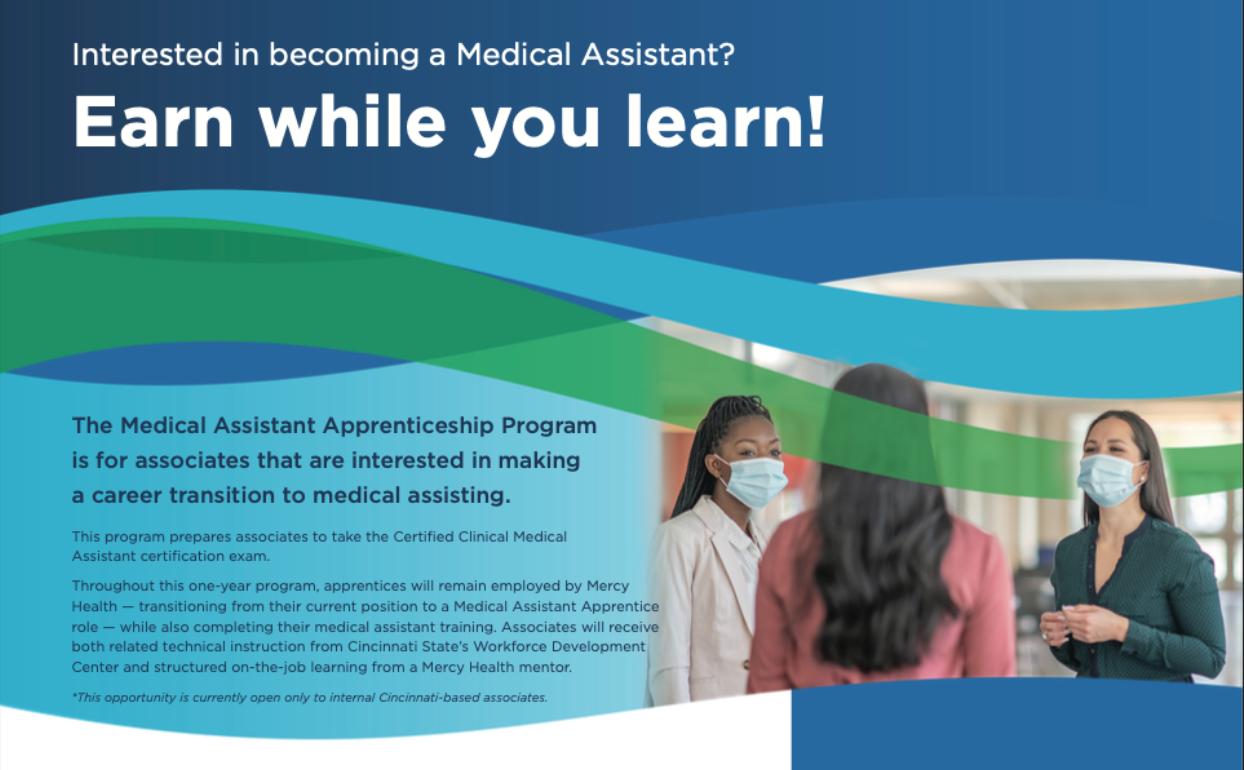 Interested in becoming a Medical Assistant?

Earn while you learn!

The Medical Assistant Apprenticeship Program is for associates that are interested in making a career transition to medical assisting.

This program prepares associates to take the Certified Clinical Medical Assistant certification exam.

Throughout this one-year program, apprentices will remain employed by Mercy Health — transitioning from their current position to a Medical Assistant Apprentice role — while also completing their medical assistant training. Associates will receive both related technical instruction from Cincinnati State's Workforce Development Center and structured on-the-job learning from a Mercy Health mentor.

*This opportunity is currently open only to internal Cincinnati-based associates.